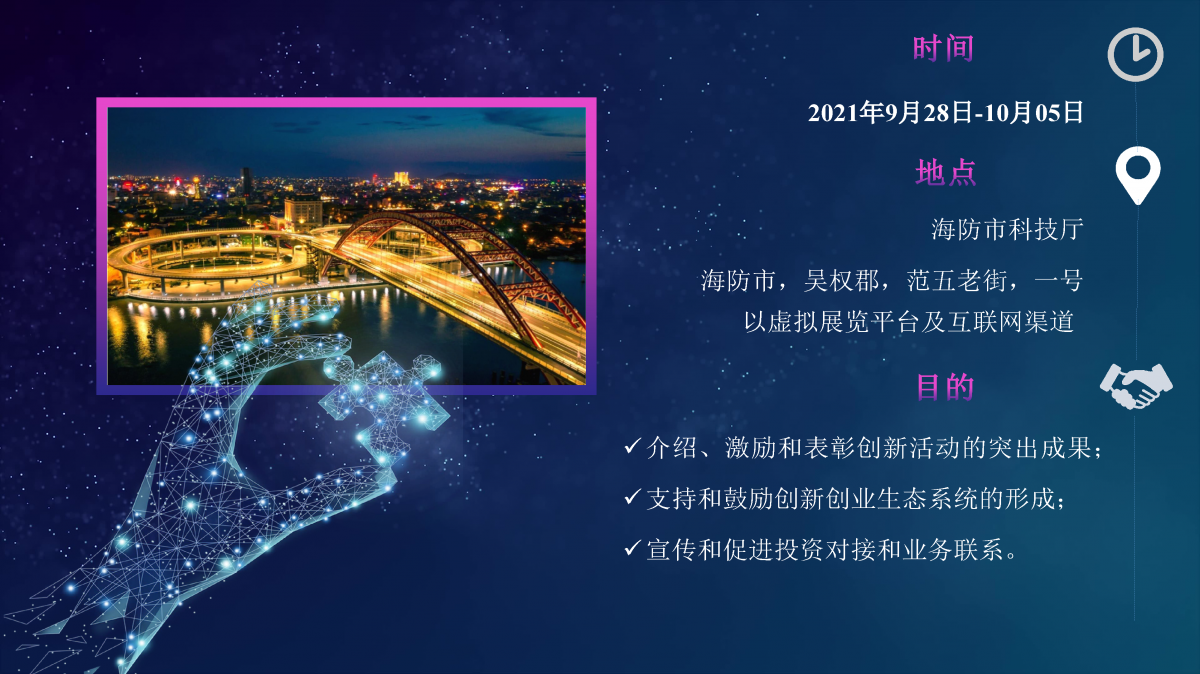 时间

2021年9月28日-10月05日

地点

海防市科技厅

海防市，吴权郡，范五老街，一号
以虚拟展览平台及互联网渠道

目的

✓介绍、激励和表彰创新活动的突出成果；

✓支持和鼓励创新创业生态系统的形成；

✓宣传和促进投资对接和业务联系。